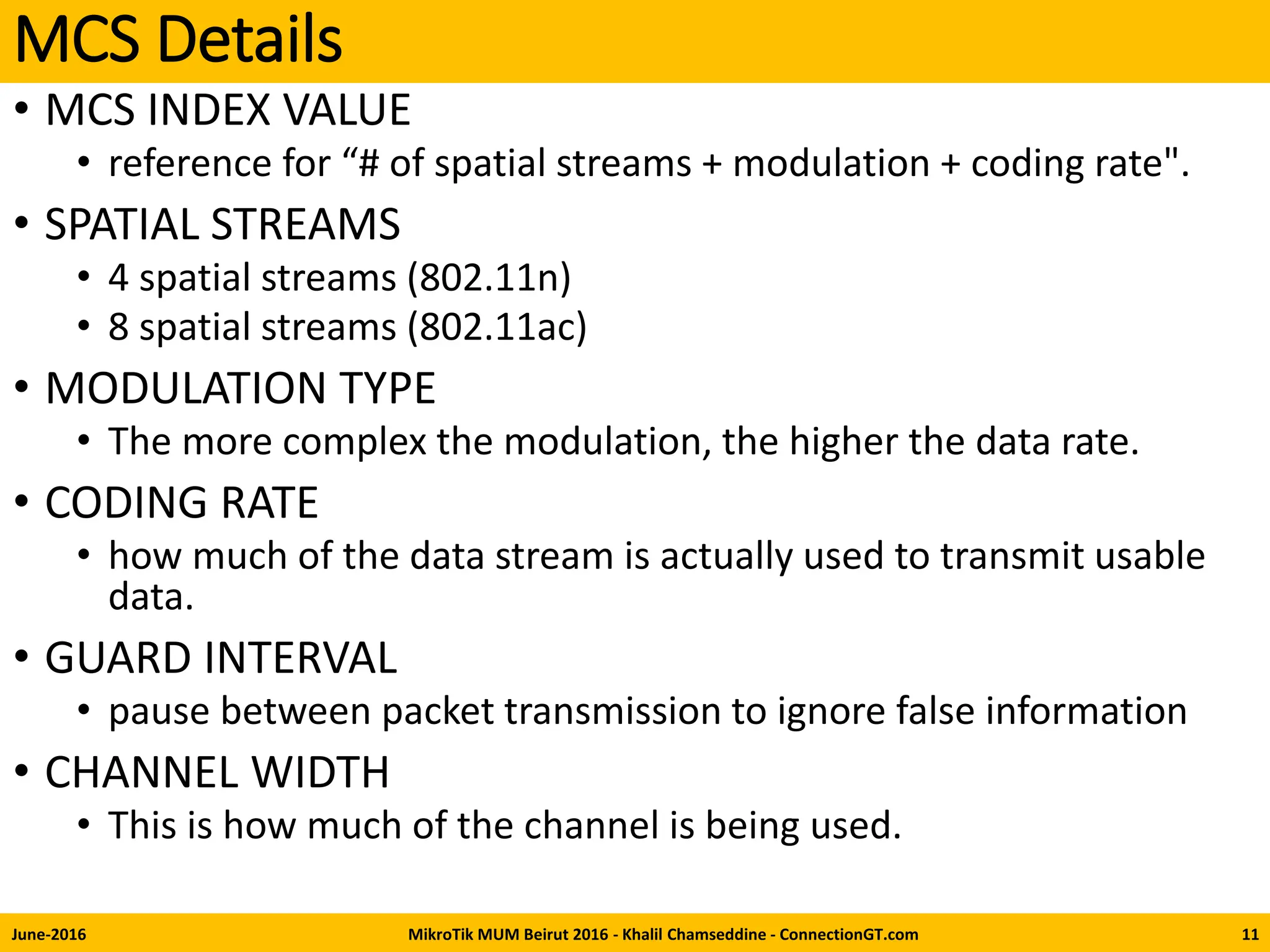 MCS Details

• MCS INDEX VALUE
  • reference for “# of spatial streams + modulation + coding rate".
• SPATIAL STREAMS
  • 4 spatial streams (802.11n)
  • 8 spatial streams (802.11ac)
• MODULATION TYPE
  • The more complex the modulation, the higher the data rate.
• CODING RATE
  • how much of the data stream is actually used to transmit usable data.
• GUARD INTERVAL
  • pause between packet transmission to ignore false information
• CHANNEL WIDTH
  • This is how much of the channel is being used.

June-2016 MikroTik MUM Beirut 2016 - Khalil Chamseddine - ConnectionGT.com 11